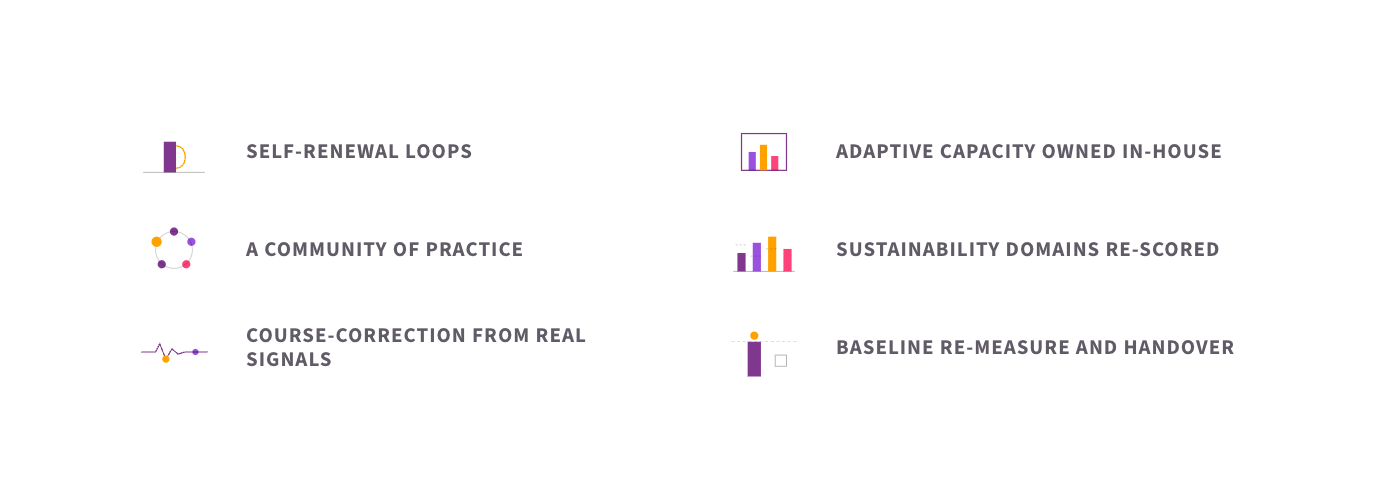 SELF-RENEWAL LOOPS

A COMMUNITY OF PRACTICE

COURSE-CORRECTION FROM REAL SIGNALS

ADAPTIVE CAPACITY OWNED IN-HOUSE

SUSTAINABILITY DOMAINS RE-SCORED

BASELINE RE-MEASURE AND HANDOVER